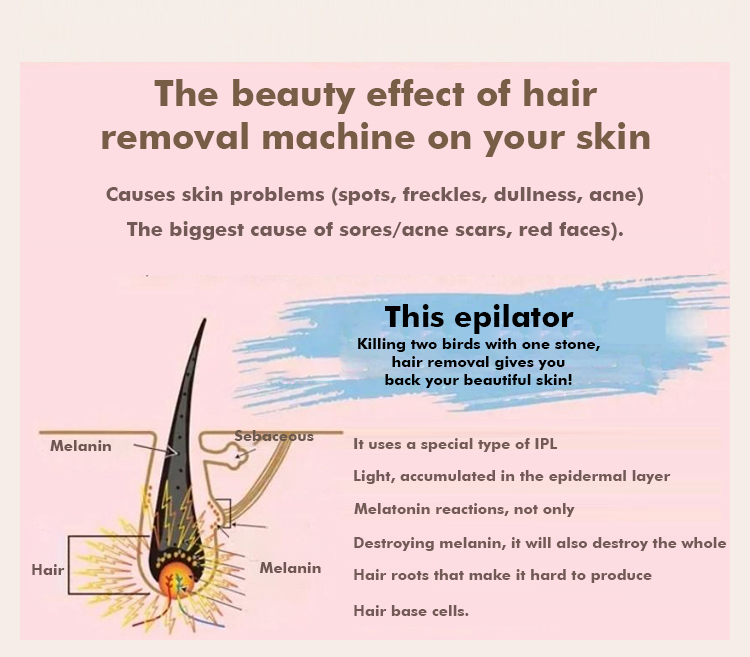 The beauty effect of hair removal machine on your skin

Causes skin problems (spots, freckles, dullness, acne)

The biggest cause of sores/acne scars, red faces).

This epilator

Killing two birds with one stone, hair removal gives you back your beautiful skin!

Melanin

Sebaceous

Hair

Melanin

It uses a special type of IPL

Light, accumulated in the epidermal layer

Melatonin reactions, not only

Destroying melanin, it will also destroy the whole

Hair roots that make it hard to produce

Hair base cells.